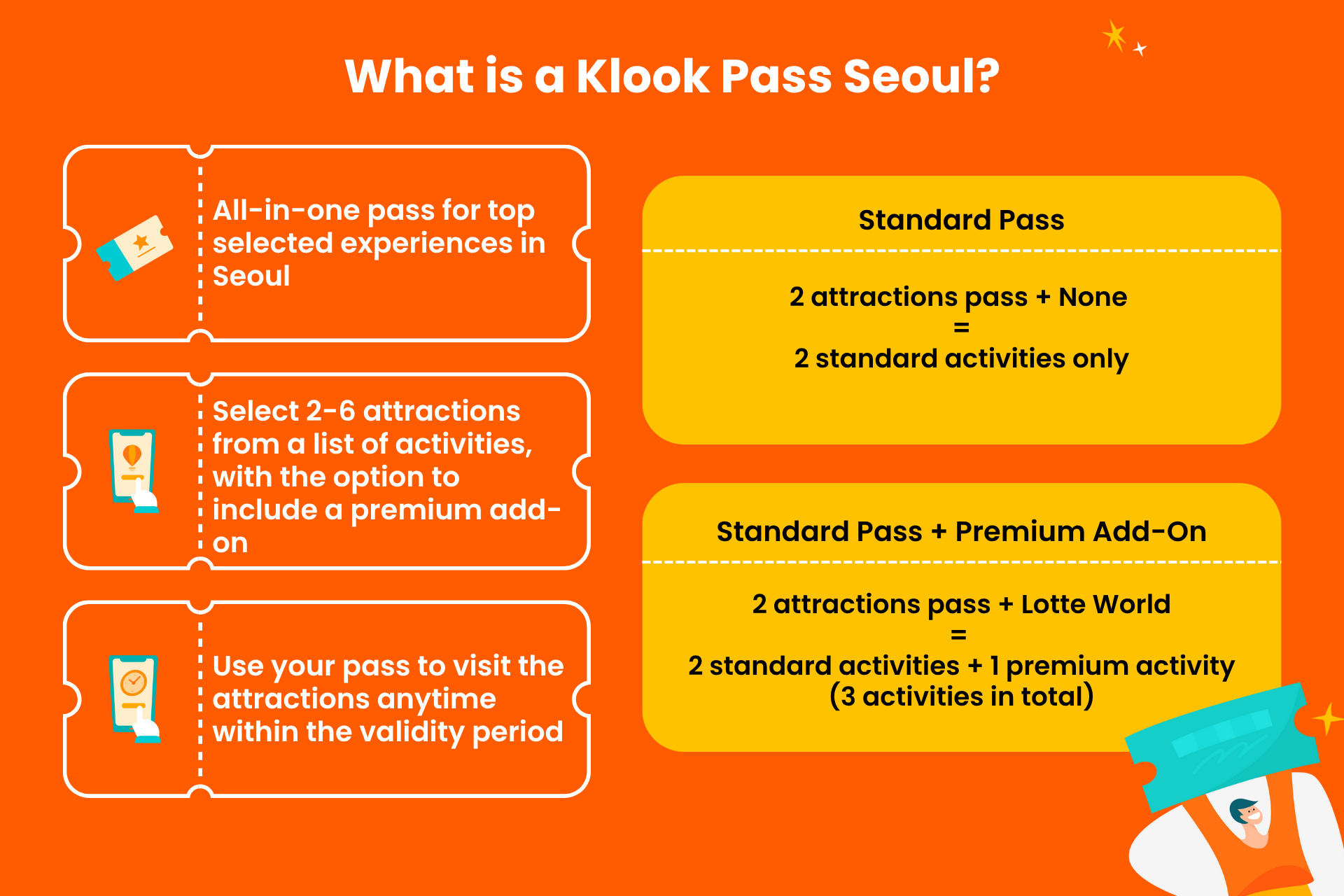 What is a Klook Pass Seoul?

All-in-one pass for top selected experiences in Seoul

Select 2-6 attractions from a list of activities, with the option to include a premium add-on

Use your pass to visit the attractions anytime within the validity period

Standard Pass

2 attractions pass + None
=
2 standard activities only

Standard Pass + Premium Add-On

2 attractions pass + Lotte World
=
2 standard activities + 1 premium activity
(3 activities in total)